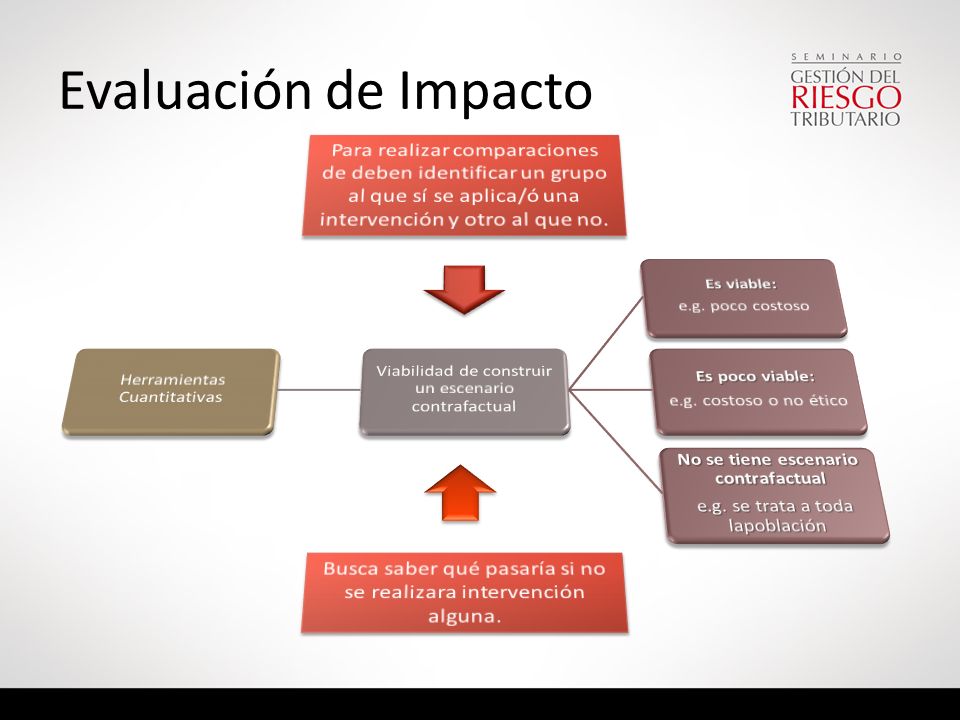 Evaluación de Impacto

SEMINARIO
GESTIÓN DEL
RIESGO
TRIBUTARIO

Para realizar comparaciones de deben identificar un grupo al que sí se aplica/ó una intervención y otro al que no.

Herramientas Cuantitativas

Viabilidad de construir un escenario contrafactual

Es viable:
e.g. poco costoso

Es poco viable:
e.g. costoso o no ético

No se tiene escenario contrafactual
e.g. se trata a toda lapoblación

Busca saber qué pasaría si no se realizara intervención alguna.